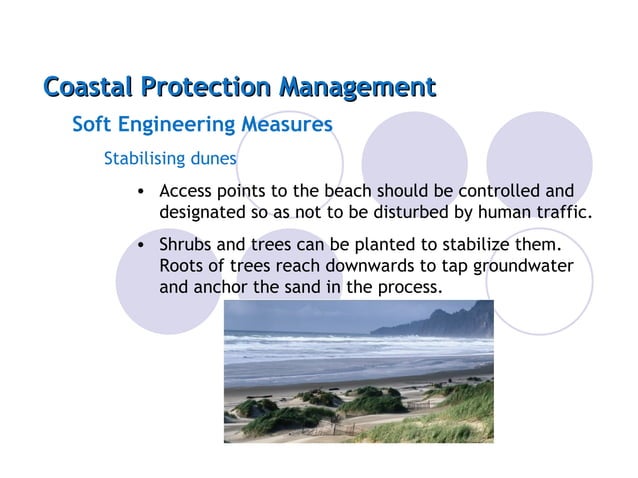 Coastal Protection Management

Soft Engineering Measures

Stabilising dunes

• Access points to the beach should be controlled and designated so as not to be disturbed by human traffic.

• Shrubs and trees can be planted to stabilize them. Roots of trees reach downwards to tap groundwater and anchor the sand in the process.